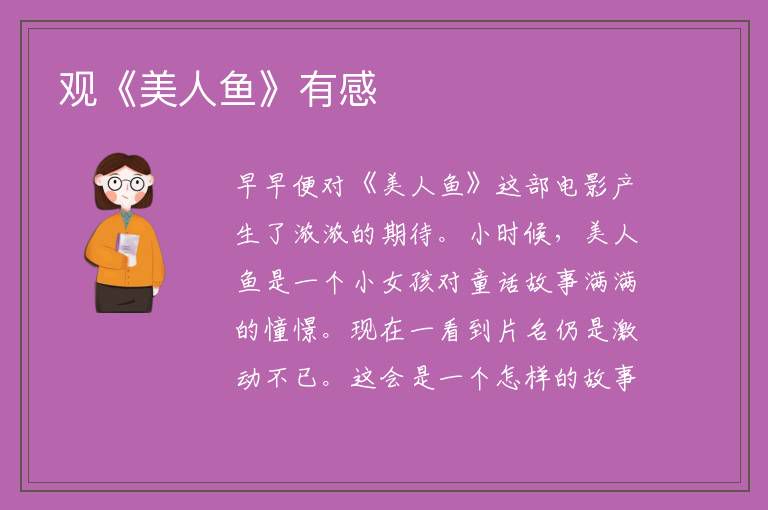 观《美人鱼》有感

早早便对《美人鱼》这部电影产生了浓浓的期待。小时候，美人鱼是一个小女孩对童话故事满满的憧憬。现在一看到片名仍是激动不已。这会是一个怎样的故事